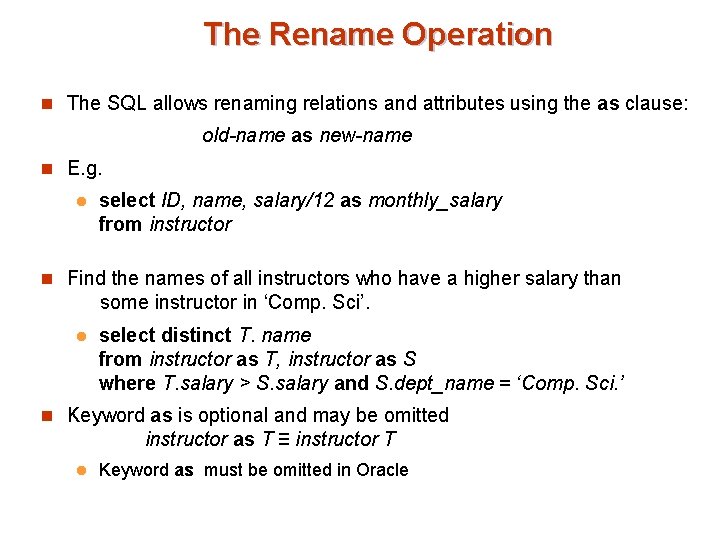 The Rename Operation

The SQL allows renaming relations and attributes using the as clause:

old-name as new-name

E.g.

select ID, name, salary/12 as monthly_salary
from instructor

Find the names of all instructors who have a higher salary than some instructor in ‘Comp. Sci’.

select distinct T. name
from instructor as T, instructor as S
where T.salary > S.salary and S.dept_name = ‘Comp. Sci.’

Keyword as is optional and may be omitted
instructor as T ≡ instructor T

Keyword as must be omitted in Oracle